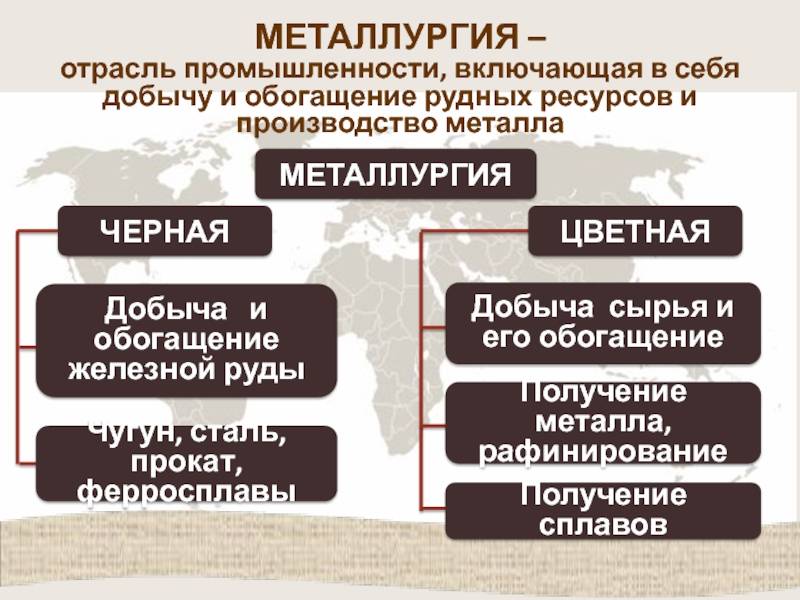 МЕТАЛЛУРГИЯ –
отрасль промышленности, включающая в себя добычу и обогащение рудных ресурсов и производство металла

МЕТАЛЛУРГИЯ

ЧЕРНАЯ

Добыча и обогащение железной руды

Чугун, сталь, прокат, ферросплавы

ЦВЕТНАЯ

Добыча сырья и его обогащение

Получение металла, рафинирование

Получение сплавов